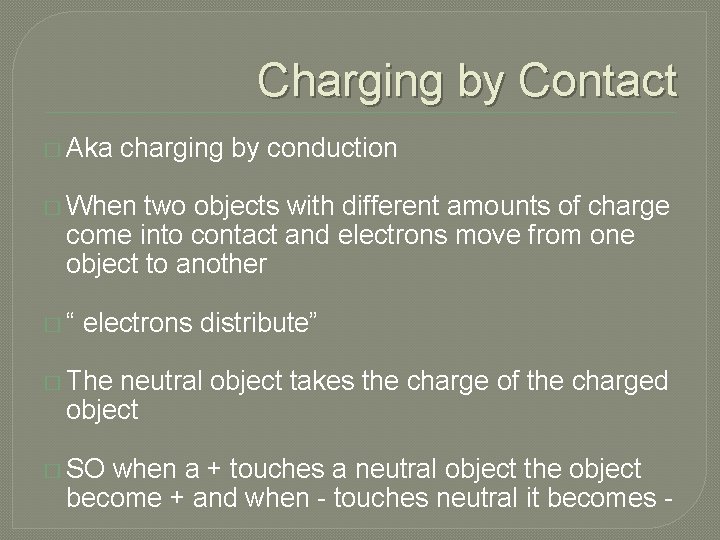 Charging by Contact

Aka charging by conduction

When two objects with different amounts of charge come into contact and electrons move from one object to another

“ electrons distribute”

The neutral object takes the charge of the charged object

SO when a + touches a neutral object the object become + and when - touches neutral it becomes -